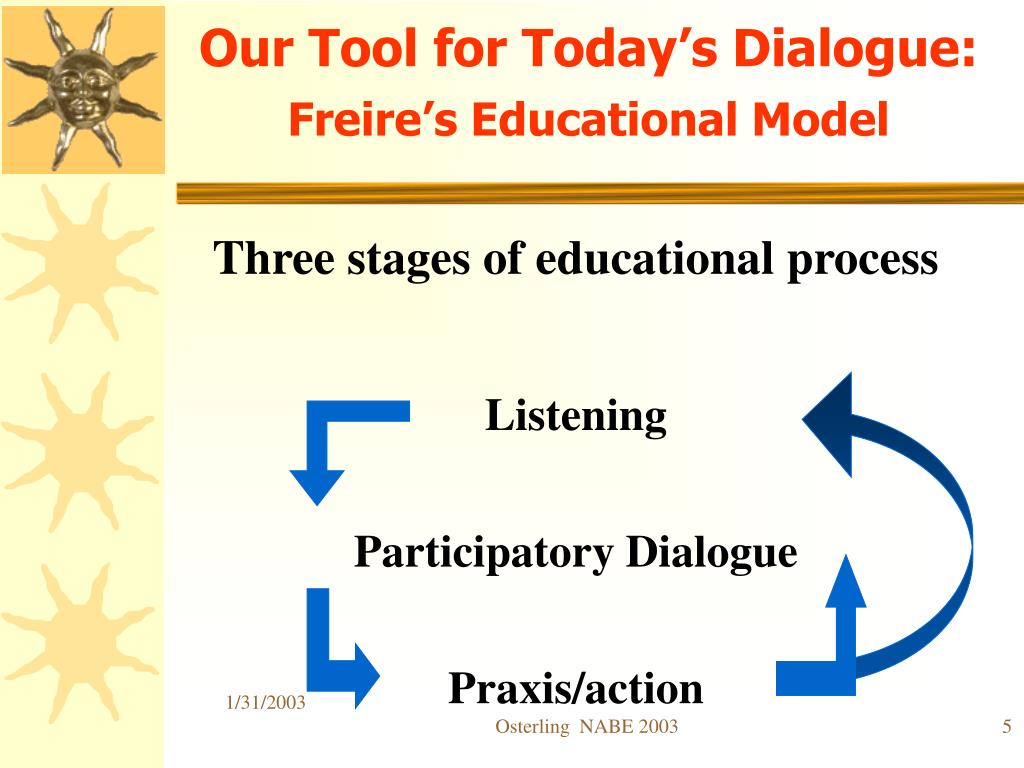 Our Tool for Today's Dialogue:
Freire's Educational Model

Three stages of educational process

Listening

Participatory Dialogue

Praxis/action

1/31/2003

Osterling NABE 2003

5